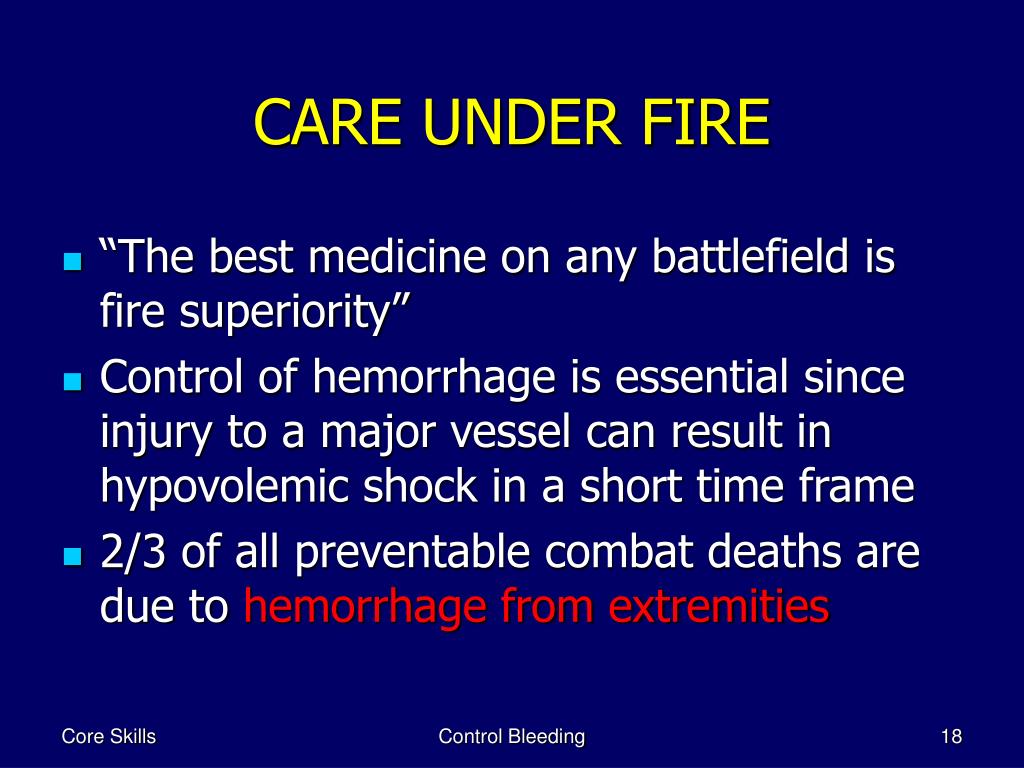 CARE UNDER FIRE

- “The best medicine on any battlefield is fire superiority”
- Control of hemorrhage is essential since injury to a major vessel can result in hypovolemic shock in a short time frame
- 2/3 of all preventable combat deaths are due to hemorrhage from extremities

Core Skills

Control Bleeding

18